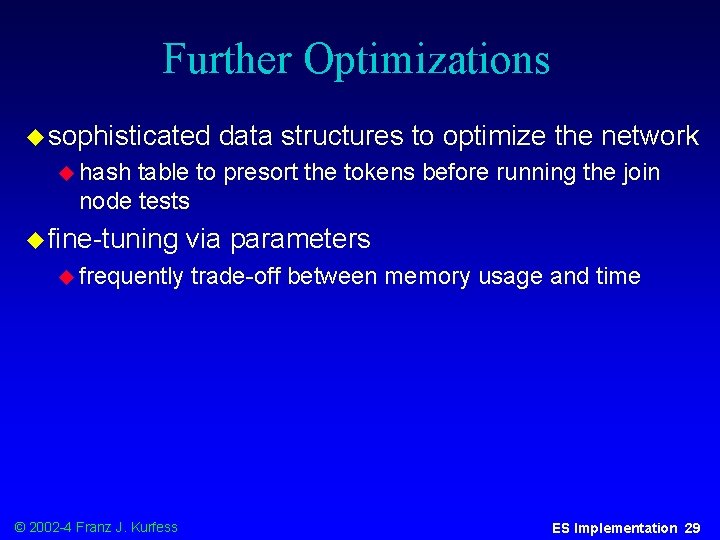 Further Optimizations

sophisticated data structures to optimize the network

hash table to presort the tokens before running the join node tests

fine-tuning via parameters

frequently trade-off between memory usage and time

© 2002-4 Franz J. Kurfess

ES Implementation 29